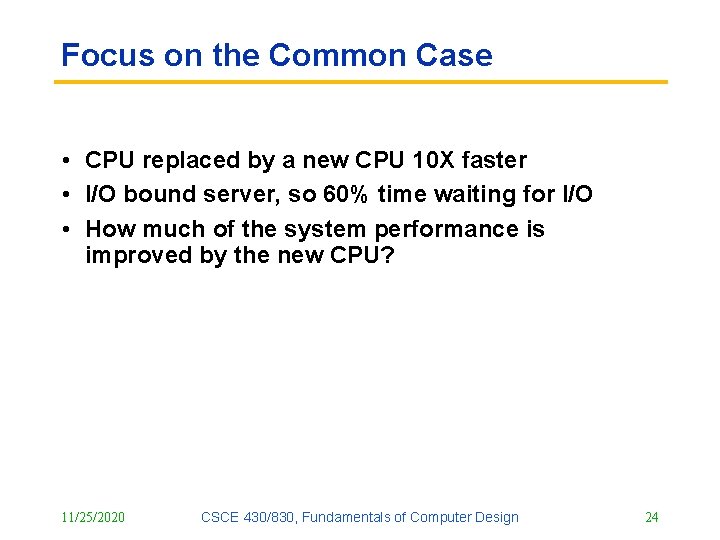 Focus on the Common Case

• CPU replaced by a new CPU 10X faster
• I/O bound server, so 60% time waiting for I/O
• How much of the system performance is improved by the new CPU?

11/25/2020 CSCE 430/830, Fundamentals of Computer Design 24